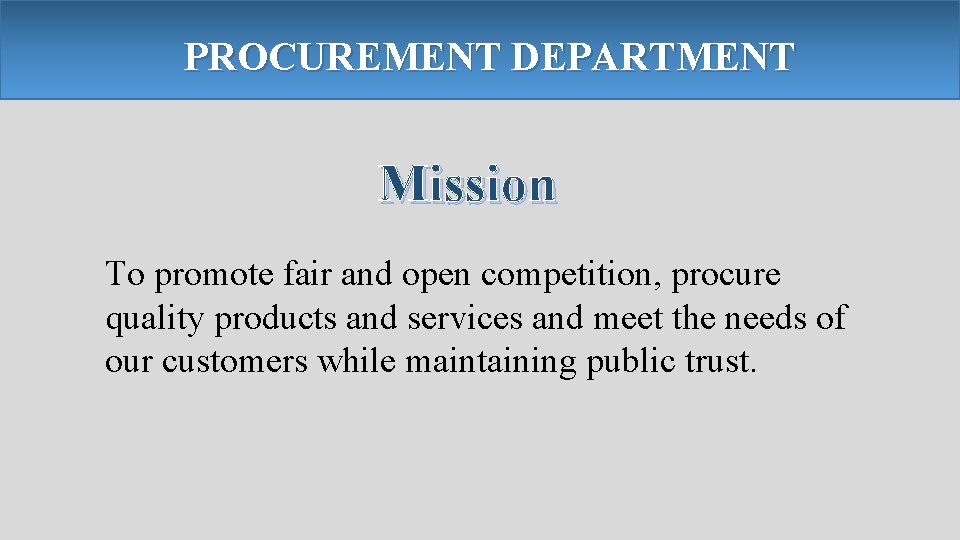 PROCUREMENT DEPARTMENT

Mission

To promote fair and open competition, procure quality products and services and meet the needs of our customers while maintaining public trust.